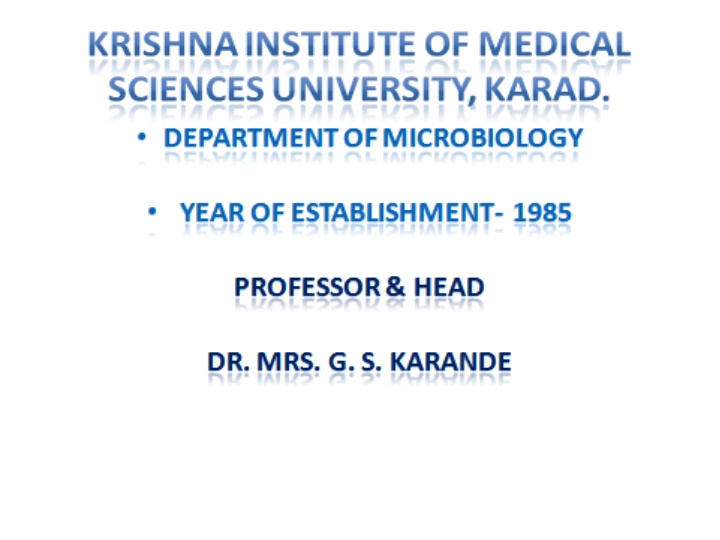 KRISHNA INSTITUTE OF MEDICAL SCIENCES UNIVERSITY, KARAD.

• DEPARTMENT OF MICROBIOLOGY

• YEAR OF ESTABLISHMENT- 1985

PROFESSOR & HEAD

DR. MRS. G. S. KARANDE